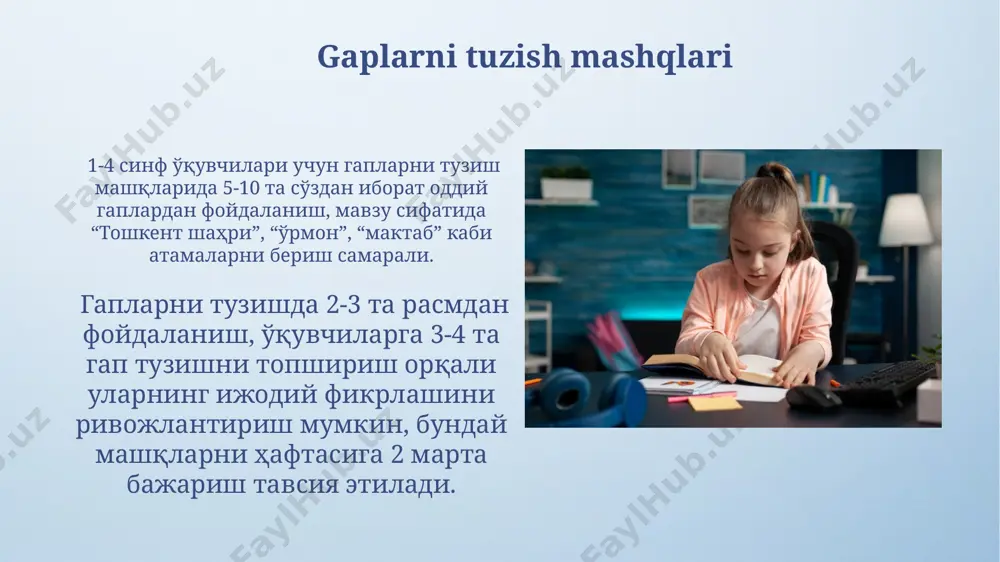 Gaplarni tuzish mashqlari

1-4 синф ўқувчилари учун гапларни тузиш машқларида 5-10 та сўздан иборат оддий гаплардан фойдаланиш, мавзу сифатида “Тошкент шаҳри”, “ўрмон”, “мактаб” каби атамаларни бериш самарали.

Гапларни тузишда 2-3 та расмдан фойдаланиш, ўқувчиларга 3-4 та гап тузишни топшириш орқали уларнинг ижодий фикрлашини ривожлантириш мумкин, бундай машқларни ҳафтасига 2 марта бажариш тавсия этилади.

FaylHub.uz
FaylHub.uz
FaylHub.uz
FaylHub.uz
FaylHub.uz
FaylHub.uz